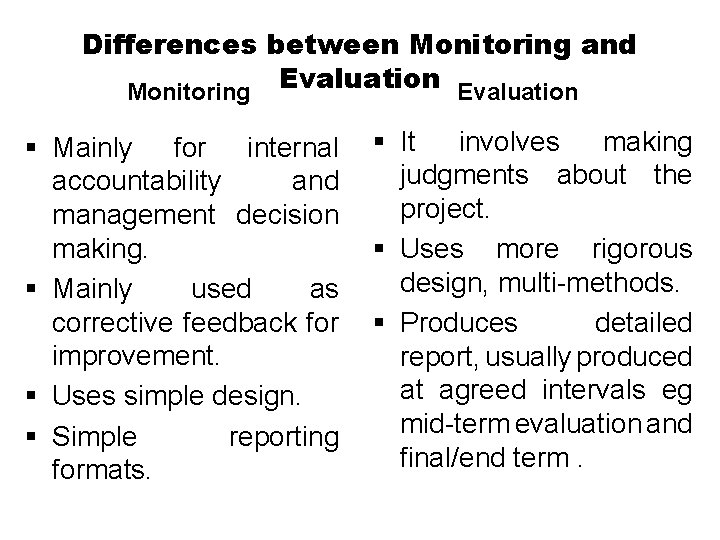 Differences between Monitoring and Evaluation

Monitoring

▪ Mainly for internal accountability and management decision making.
▪ Mainly used as corrective feedback for improvement.
▪ Uses simple design.
▪ Simple reporting formats.

Evaluation

▪ It involves making judgments about the project.
▪ Uses more rigorous design, multi-methods.
▪ Produces detailed report, usually produced at agreed intervals eg mid-term evaluation and final/end term .